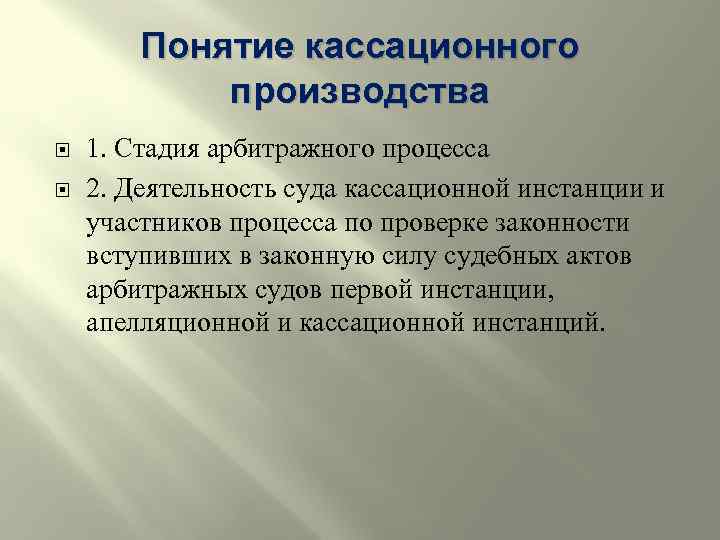 Понятие кассационного производства

1. Стадия арбитражного процесса

2. Деятельность суда кассационной инстанции и участников процесса по проверке законности вступивших в законную силу судебных актов арбитражных судов первой инстанции, апелляционной и кассационной инстанций.